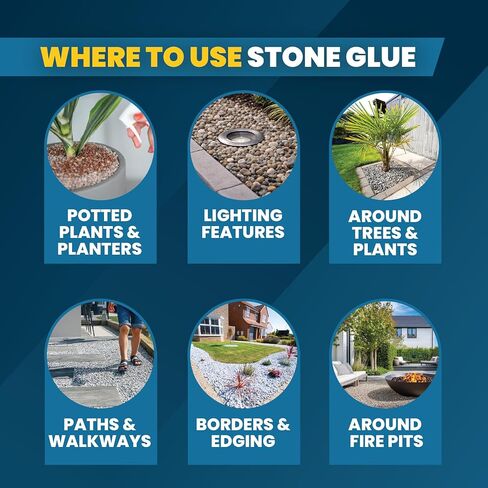 WHERE TO USE STONE GLUE

POTTED PLANTS & PLANTERS

LIGHTING FEATURES

AROUND TREES & PLANTS

PATHS & WALKWAYS

BORDERS & EDGING

AROUND FIRE PITS